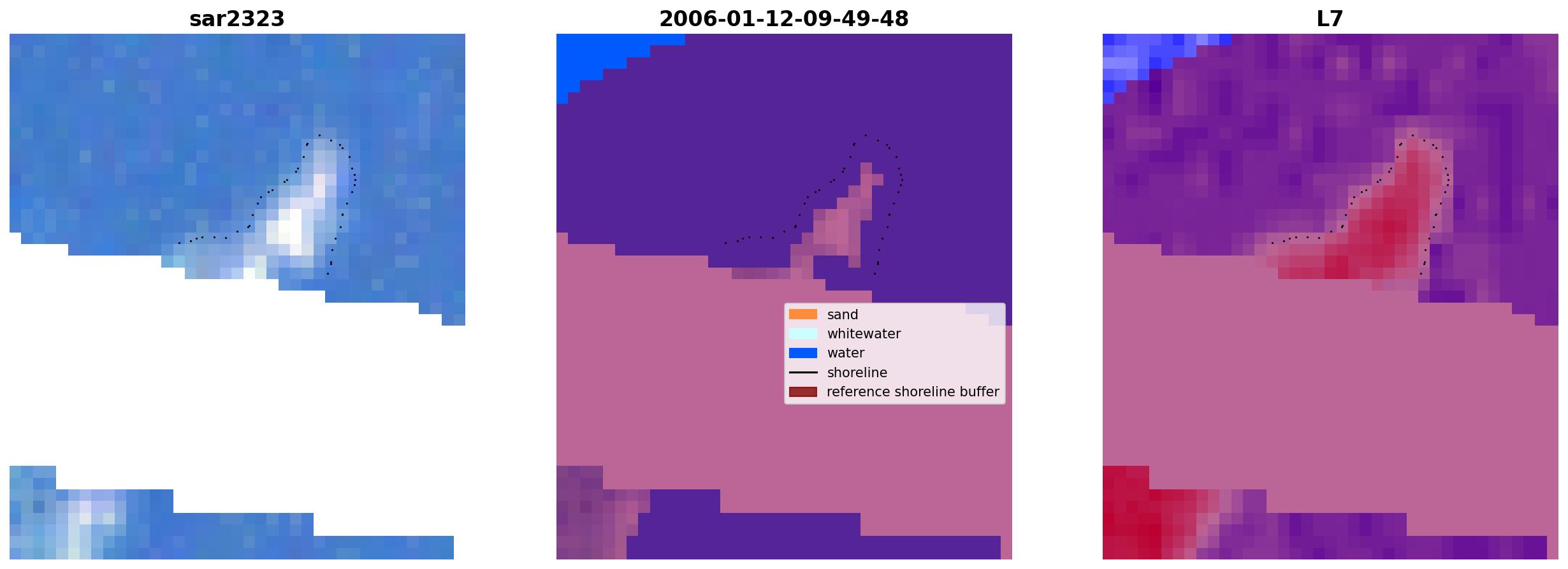 sar2323

2006-01-12-09-49-48

sand
whitewater
water
shoreline
reference shoreline buffer

L7